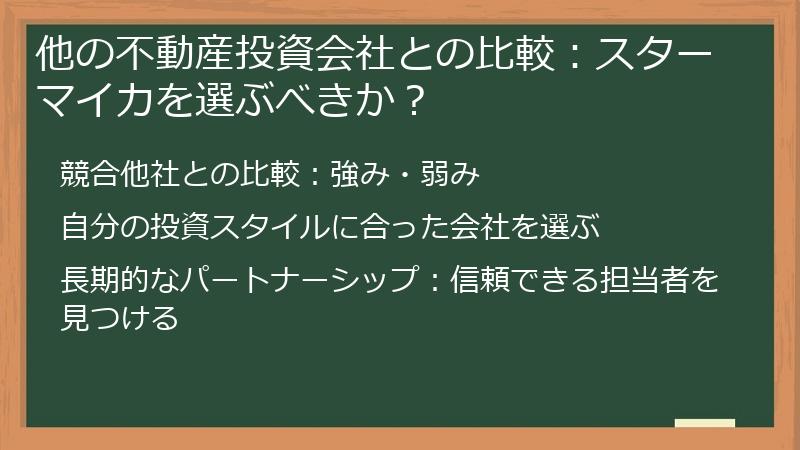 他の不動産投資会社との比較：スターマイカを選ぶべきか？

競合他社との比較：強み・弱み

自分の投資スタイルに合った会社を選ぶ

長期的なパートナーシップ：信頼できる担当者を見つける